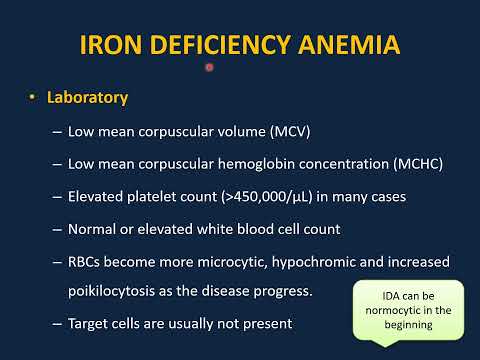 IRON DEFICIENCY ANEMIA

• Laboratory

– Low mean corpuscular volume (MCV)

– Low mean corpuscular hemoglobin concentration (MCHC)

– Elevated platelet count (>450,000/µL) in many cases

– Normal or elevated white blood cell count

– RBCs become more microcytic, hypochromic and increased poikilocytosis as the disease progress.

– Target cells are usually not present

IDA can be normocytic in the beginning